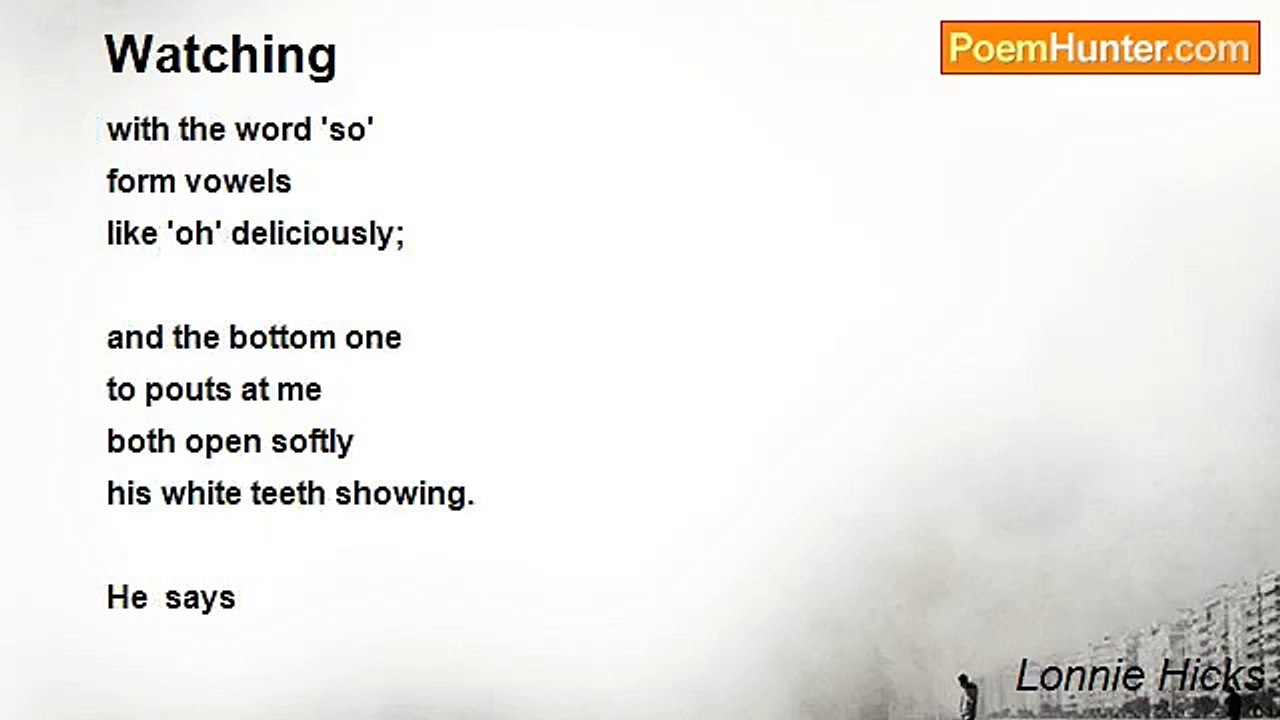 Watching

PoemHunter.com

with the word 'so'
form vowels
like 'oh' deliciously;

and the bottom one
to pouts at me
both open softly
his white teeth showing.

He says

Lonnie Hicks